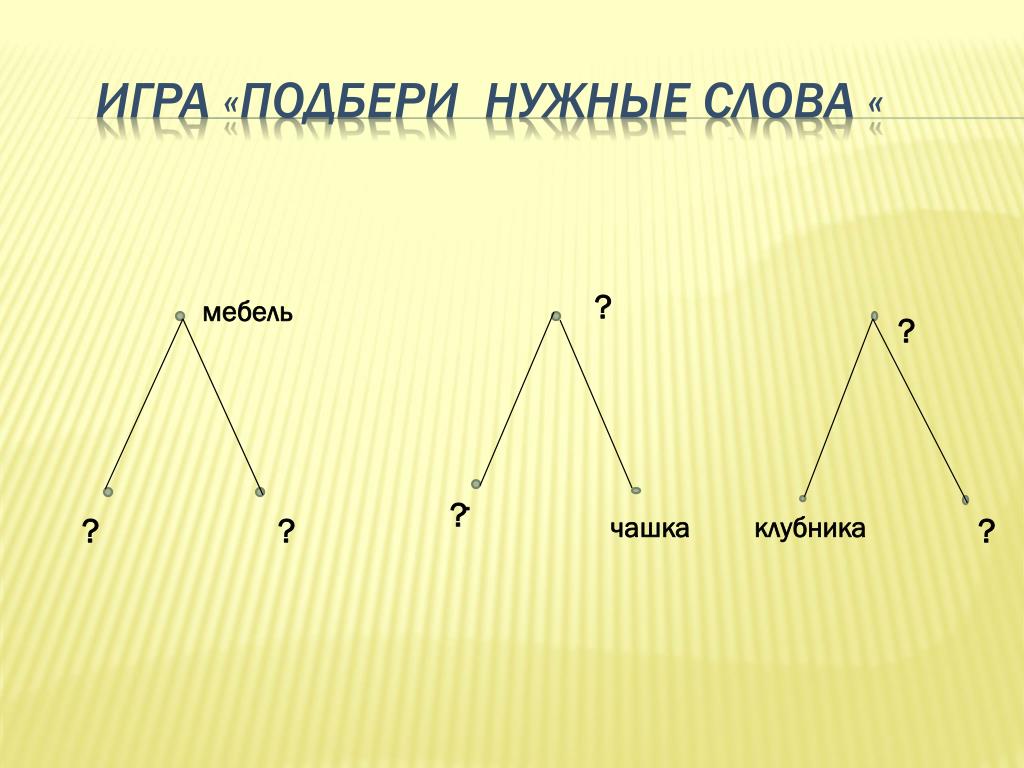 ИГРА «ПОДБЕРИ НУЖНЫЕ СЛОВА «

мебель

?

?

?

?

?

чашка

клубника

?